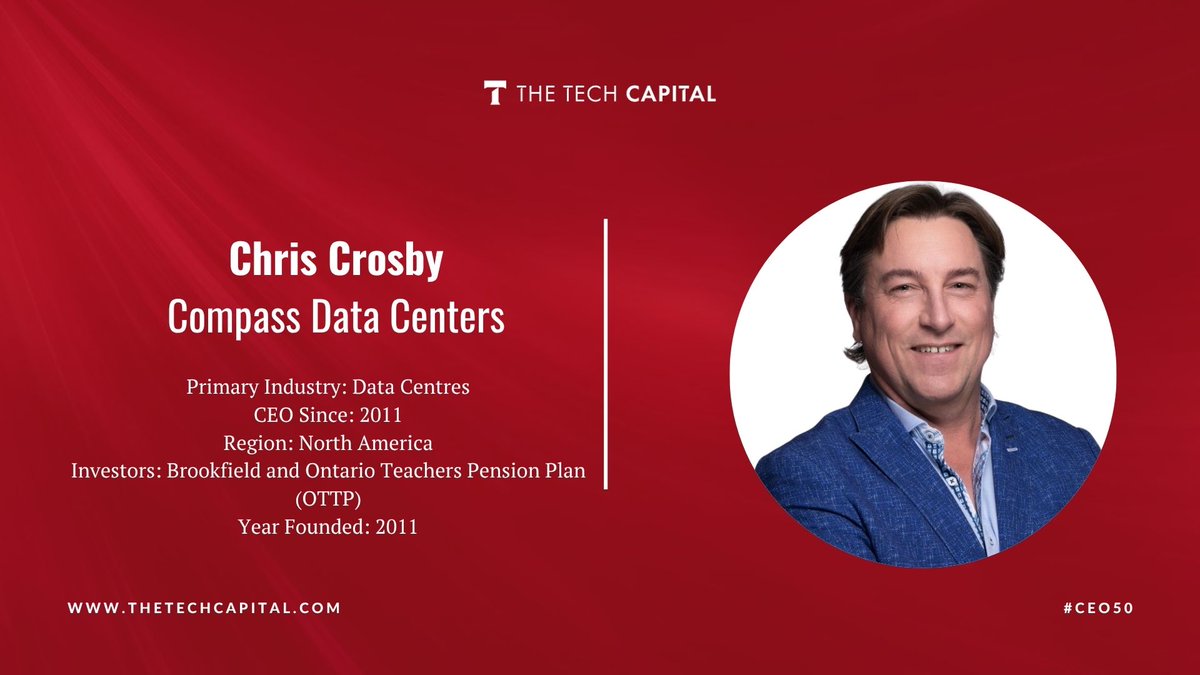 THE TECH CAPITAL

Chris Crosby
Compass Data Centers

Primary Industry: Data Centres
CEO Since: 2011
Region: North America
Investors: Brookfield and Ontario Teachers Pension Plan (OTTP)
Year Founded: 2011

WWW.THETECHCAPITAL.COM

#CEO50